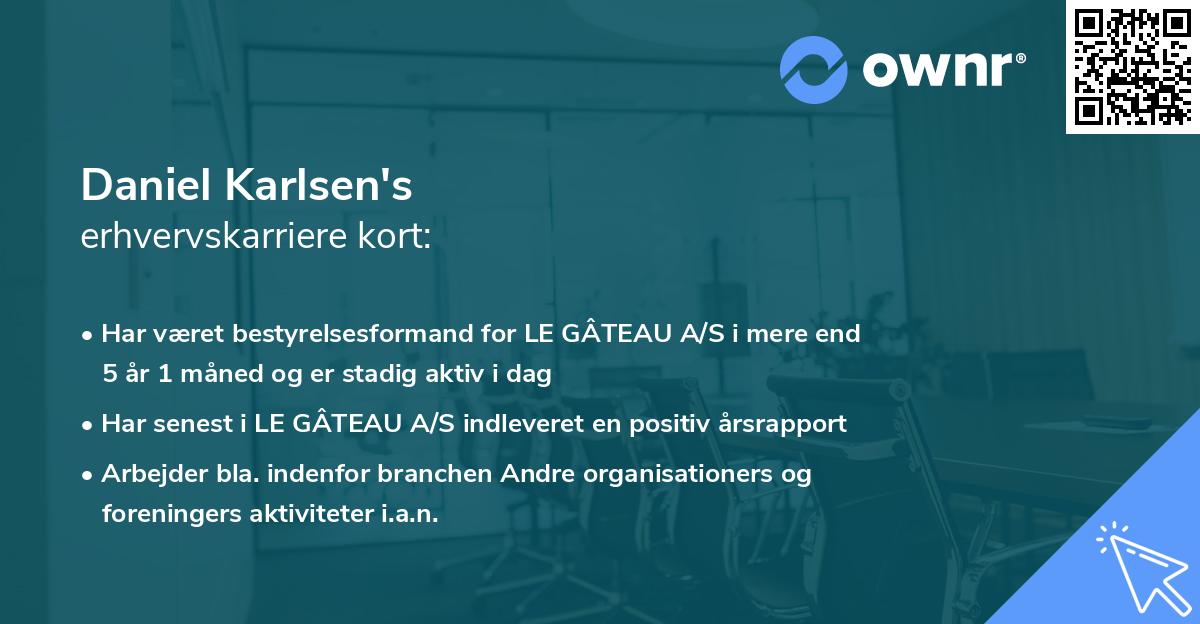 ownr®

Daniel Karlsen's
erhvervskarriere kort:

• Har været bestyrelsesformand for LE GÂTEAU A/S i mere end 5 år 1 måned og er stadig aktiv i dag
• Har senest i LE GÂTEAU A/S indleveret en positiv årsrapport
• Arbejder bla. indenfor branchen Andre organisationers og foreningers aktiviteter i.a.n.